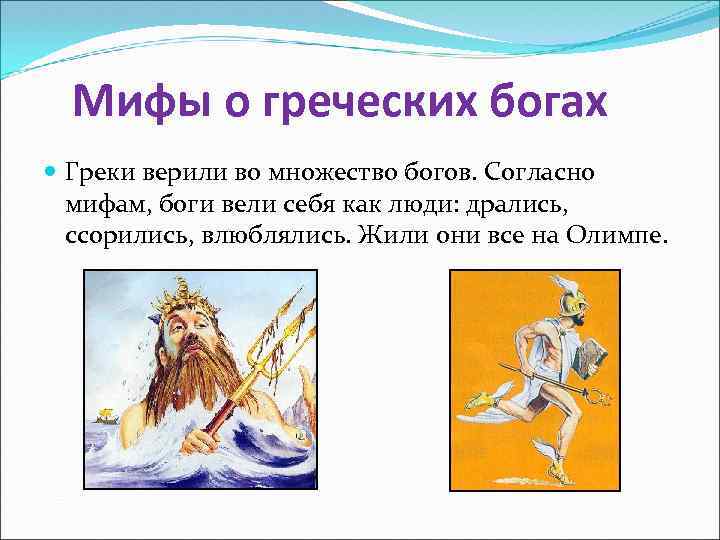 Мифы о греческих богах

Греки верили во множество богов. Согласно мифам, боги вели себя как люди: дрались, ссорились, влюблялись. Жили они все на Олимпе.